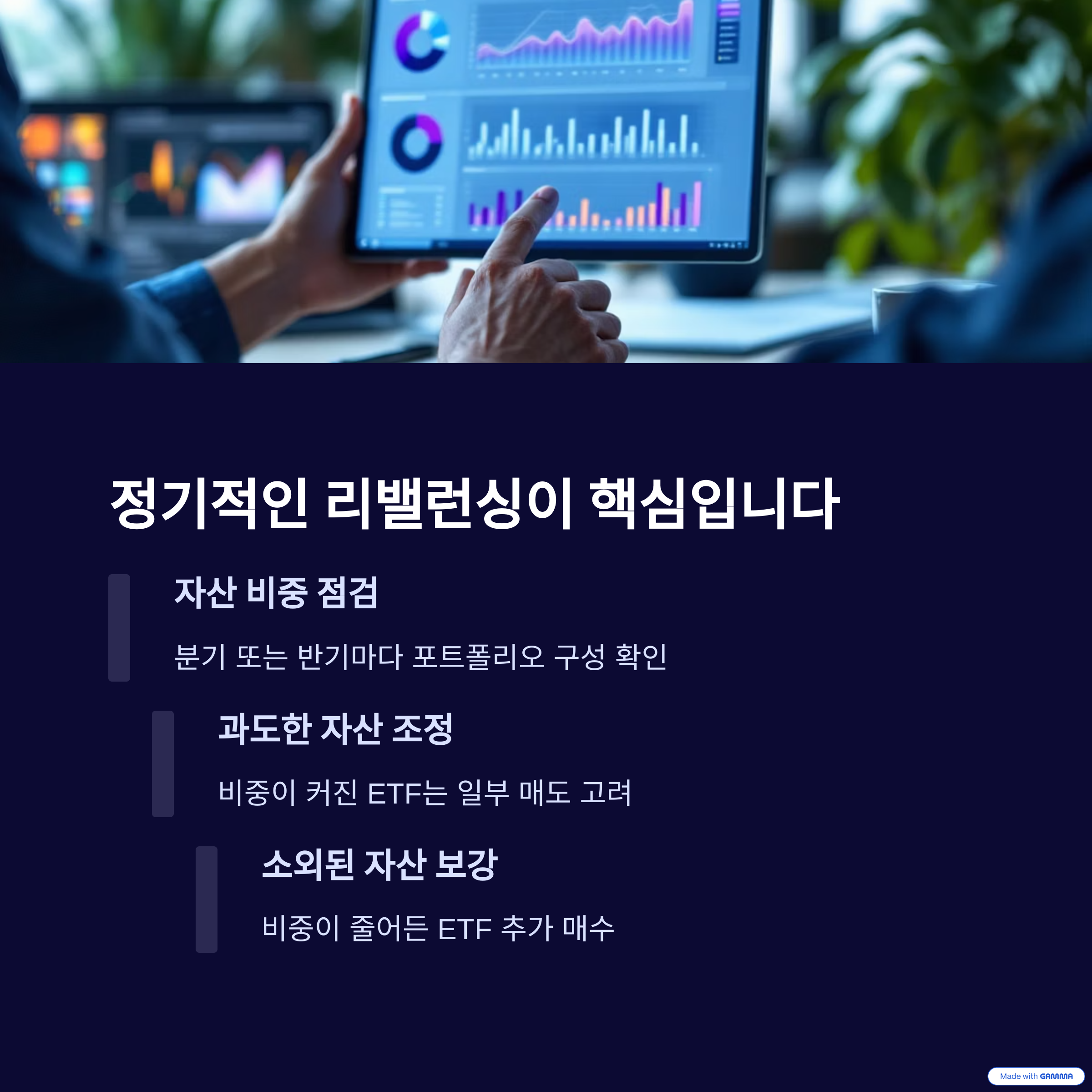 정기적인 리밸런싱이 핵심입니다

자산 비중 점검

분기 또는 반기마다 포트폴리오 구성 확인

과도한 자산 조정

비중이 커진 ETF는 일부 매도 고려

소외된 자산 보강

비중이 줄어든 ETF 추가 매수

Made with GAMMA